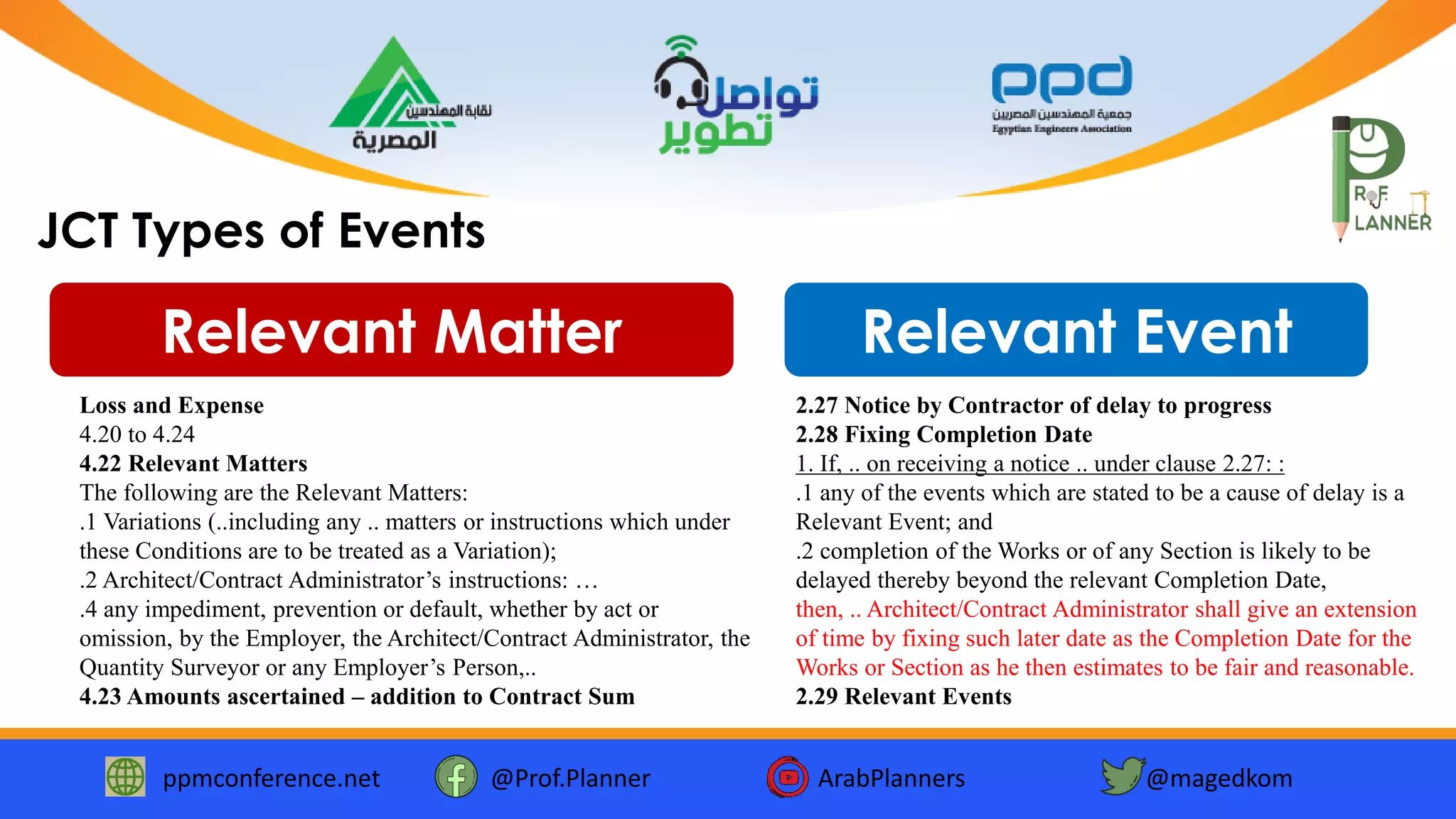 نقابة المهندسين
المصرية

تواصل
تطوير

ppd
جمعية المهندسين المصريين
Egyptian Engineers Association

PROF.
PLANNER

JCT Types of Events

Relevant Matter

Loss and Expense
4.20 to 4.24
4.22 Relevant Matters
The following are the Relevant Matters:
.1 Variations (..including any .. matters or instructions which under these Conditions are to be treated as a Variation);
.2 Architect/Contract Administrator's instructions: …
.4 any impediment, prevention or default, whether by act or omission, by the Employer, the Architect/Contract Administrator, the Quantity Surveyor or any Employer's Person,..
4.23 Amounts ascertained – addition to Contract Sum

Relevant Event

2.27 Notice by Contractor of delay to progress
2.28 Fixing Completion Date
1. If, .. on receiving a notice .. under clause 2.27: :
.1 any of the events which are stated to be a cause of delay is a Relevant Event; and
.2 completion of the Works or of any Section is likely to be delayed thereby beyond the relevant Completion Date,
then, .. Architect/Contract Administrator shall give an extension of time by fixing such later date as the Completion Date for the Works or Section as he then estimates to be fair and reasonable.
2.29 Relevant Events

ppmconference.net
@Prof.Planner
ArabPlanners
@magedkom